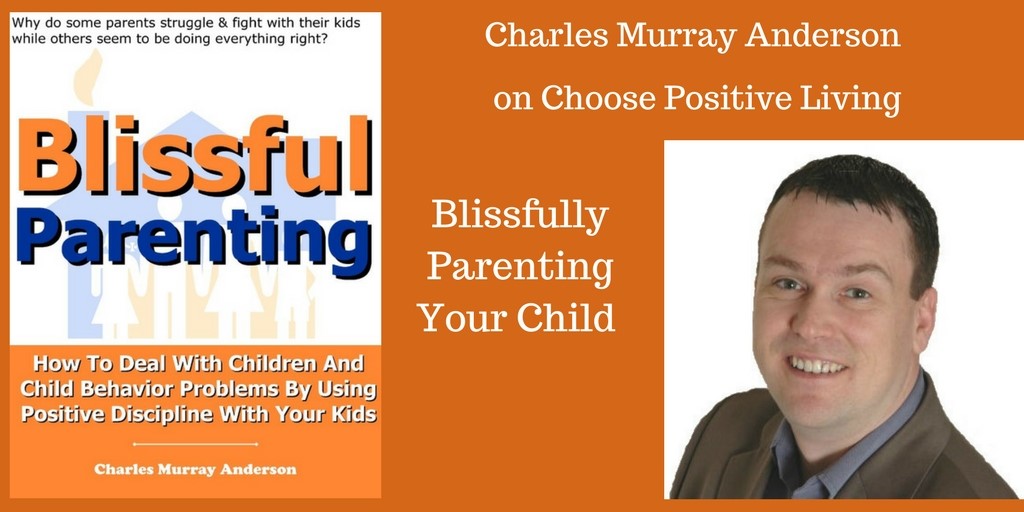 Why do some parents struggle & fight with their kids while others seem to be doing everything right?

Blissful Parenting

How To Deal With Children And Child Behavior Problems By Using Positive Discipline With Your Kids

Charles Murray Anderson

Charles Murray Anderson

on Choose Positive Living

Blissfully Parenting Your Child